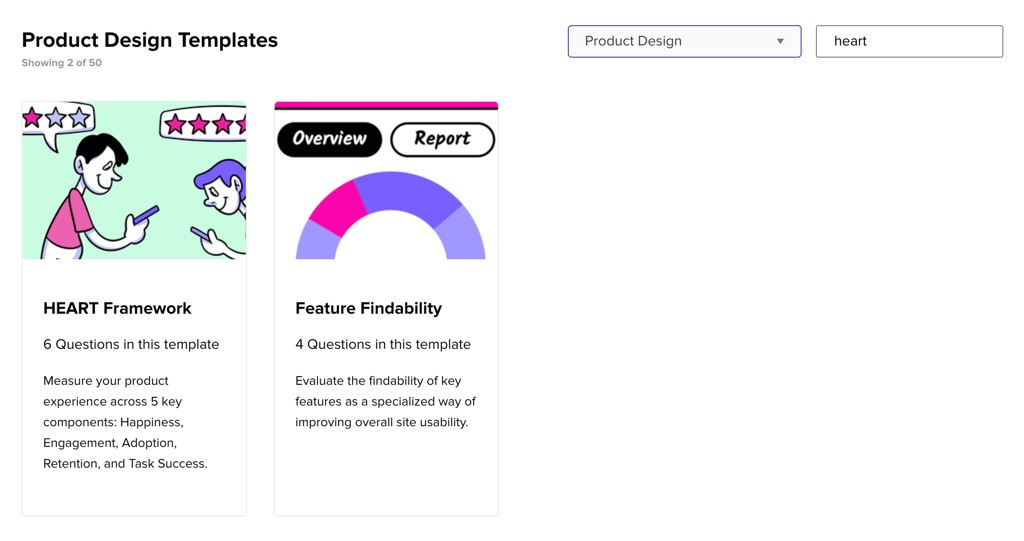 Product Design Templates
Showing 2 of 50

Product Design

heart

HEART Framework

6 Questions in this template

Measure your product experience across 5 key components: Happiness, Engagement, Adoption, Retention, and Task Success.

Overview

Report

Feature Findability

4 Questions in this template

Evaluate the findability of key features as a specialized way of improving overall site usability.